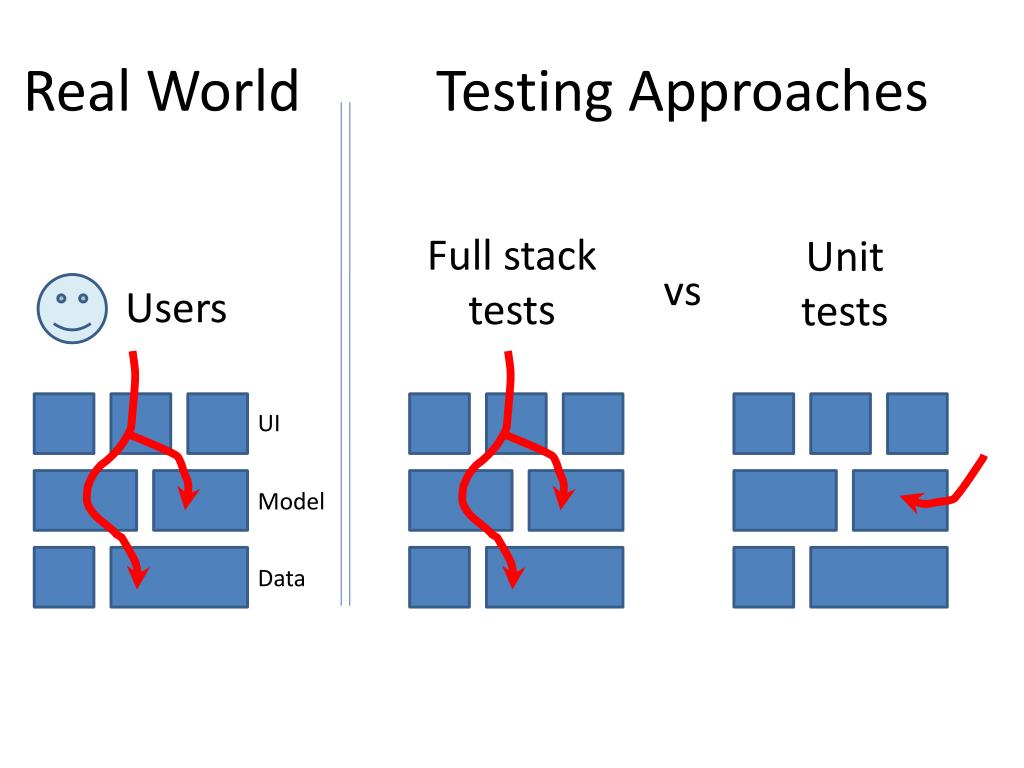 Real World

Users

UI

Model

Data

Testing Approaches

Full stack tests

vs

Unit tests